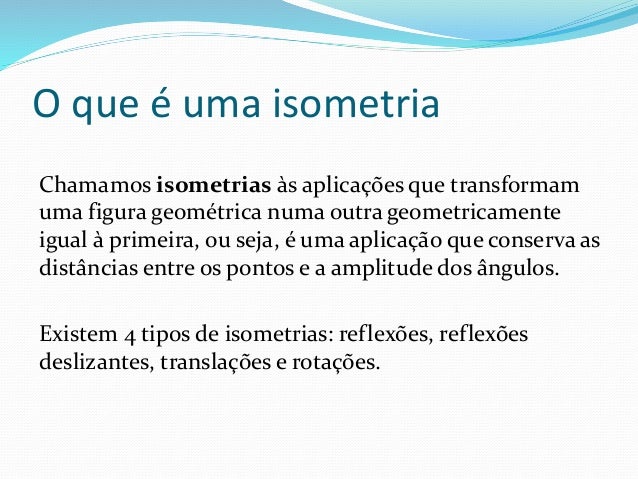 O que é uma isometria

Chamamos isometrias às aplicações que transformam uma figura geométrica numa outra geometricamente igual à primeira, ou seja, é uma aplicação que conserva as distâncias entre os pontos e a amplitude dos ângulos.

Existem 4 tipos de isometrias: reflexões, reflexões deslizantes, translações e rotações.